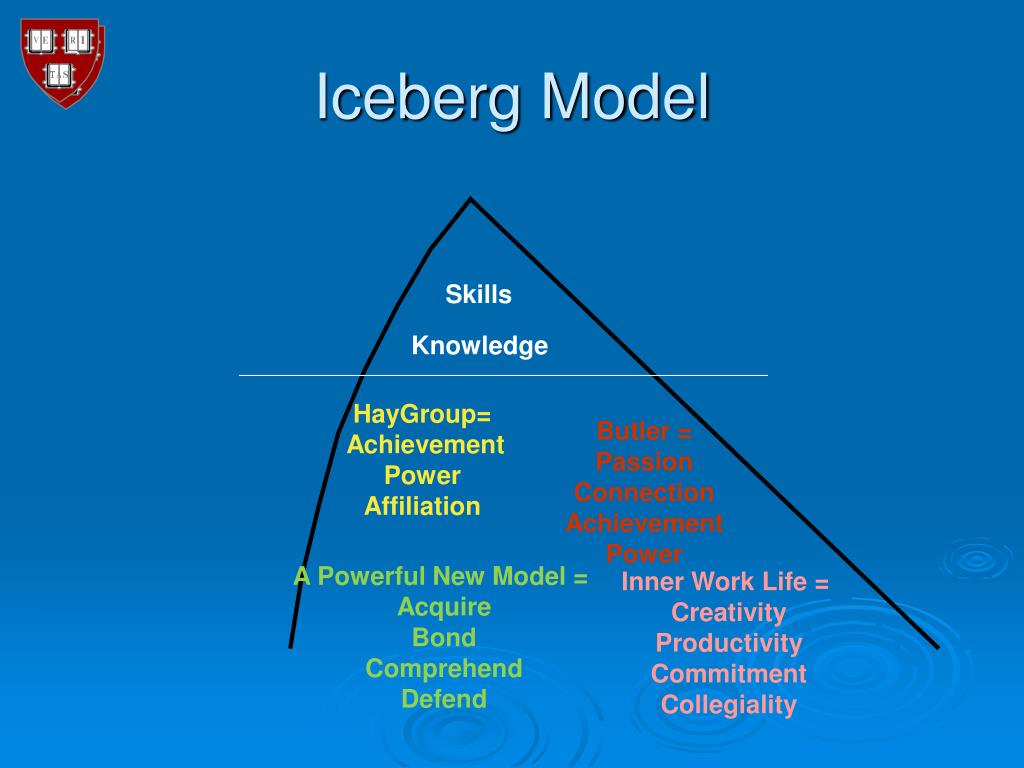 VE RI TAS

Iceberg Model

Skills

Knowledge

HayGroup=
Achievement
Power
Affiliation

Butler =
Passion
Connection
Achievement
Power

A Powerful New Model =
Acquire
Bond
Comprehend
Defend

Inner Work Life =
Creativity
Productivity
Commitment
Collegiality